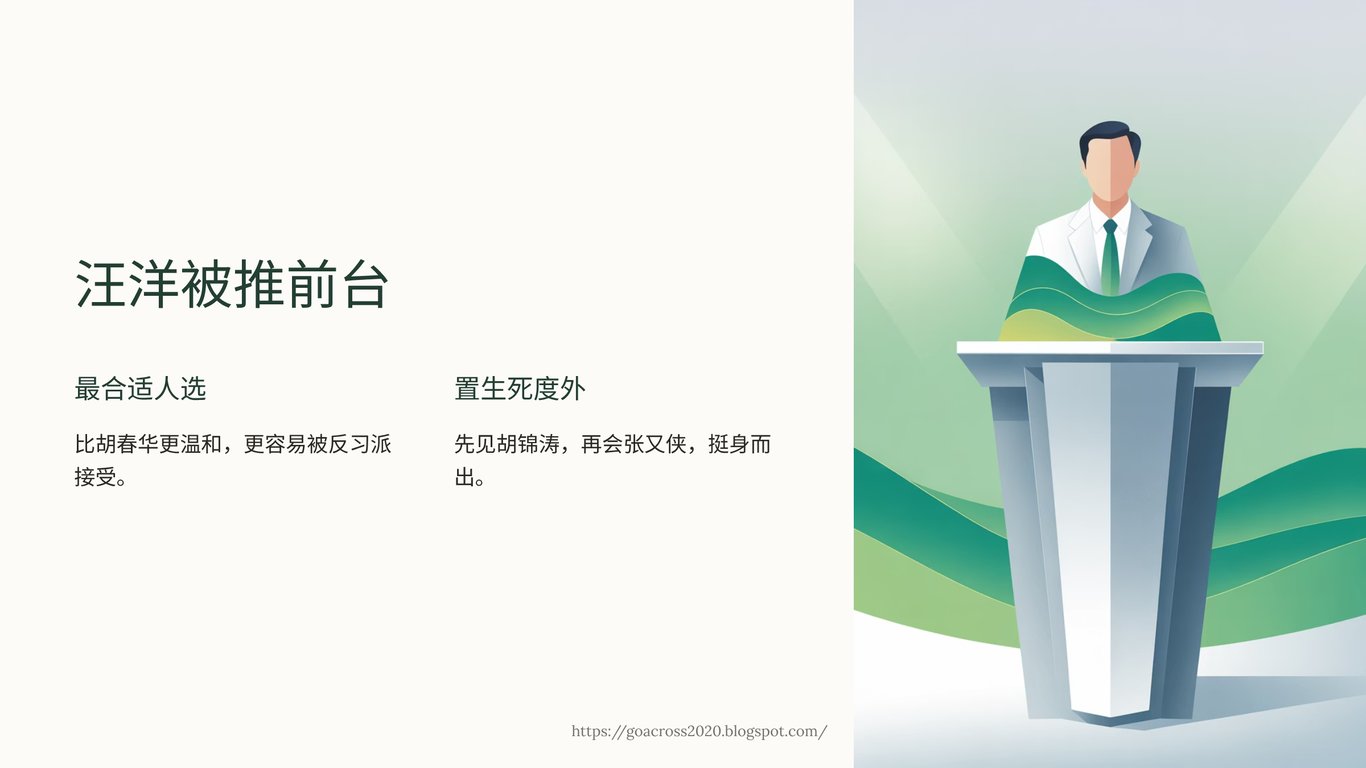 汪洋被推前台

最合适人选

比胡春华更温和，更容易被反习派接受。

置生死度外

先见胡锦涛，再会张又侠，挺身而出。

https://goacross2020.blogspot.com/